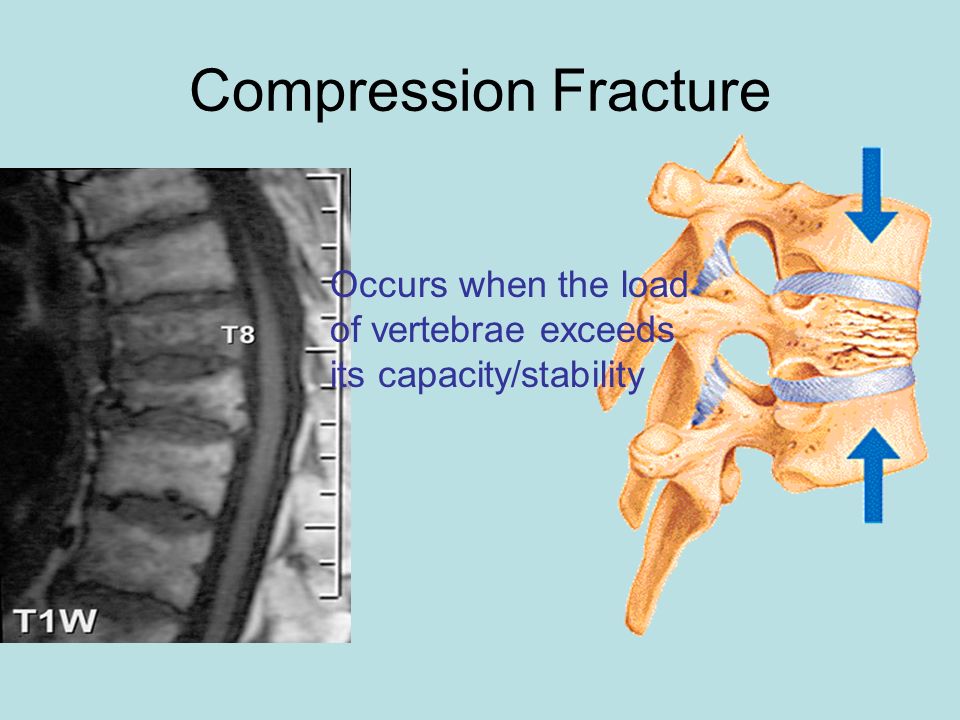 Compression Fracture

T8

T1W

Occurs when the load of vertebrae exceeds its capacity/stability